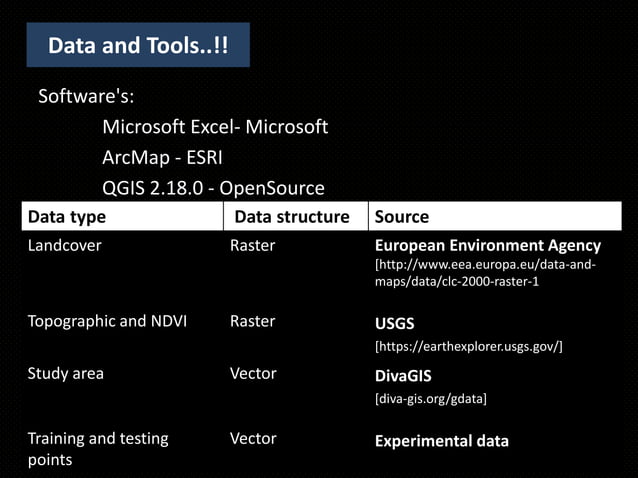 Data and Tools..!!

Software's:

Microsoft Excel- Microsoft

ArcMap - ESRI

QGIS 2.18.0 - OpenSource

| Data type | Data structure | Source |
|---|---|---|
| Landcover | Raster | European Environment Agency [http://www.eea.europa.eu/data-and-maps/data/clc-2000-raster-1 |
| Topographic and NDVI | Raster | USGS [https://earthexplorer.usgs.gov/] |
| Study area | Vector | DivaGIS [diva-gis.org/gdata] |
| Training and testing points | Vector | Experimental data |